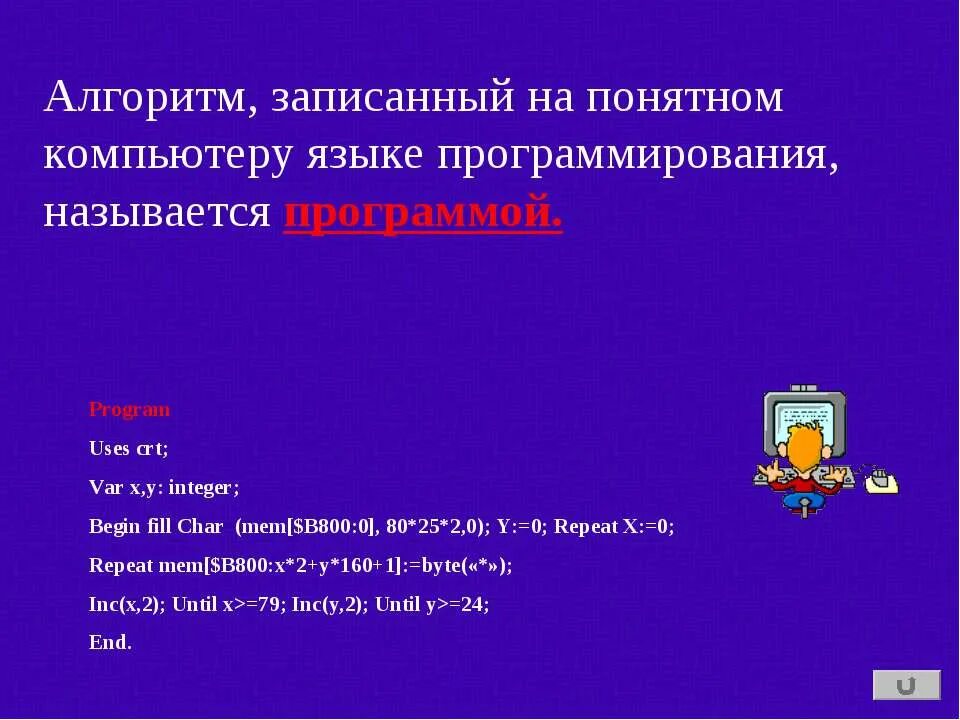 Алгоритм, записанный на понятном компьютеру языке программирования, называется программой.

Program

Uses crt;

Var x,y: integer;

Begin fill Char (mem[$B800:0], 80*25*2,0); Y:=0; Repeat X:=0;

Repeat mem[$B800:x*2+y*160+1]:=byte(«*»);

Inc(x,2); Until x>=79; Inc(y,2); Until y>=24;

End.